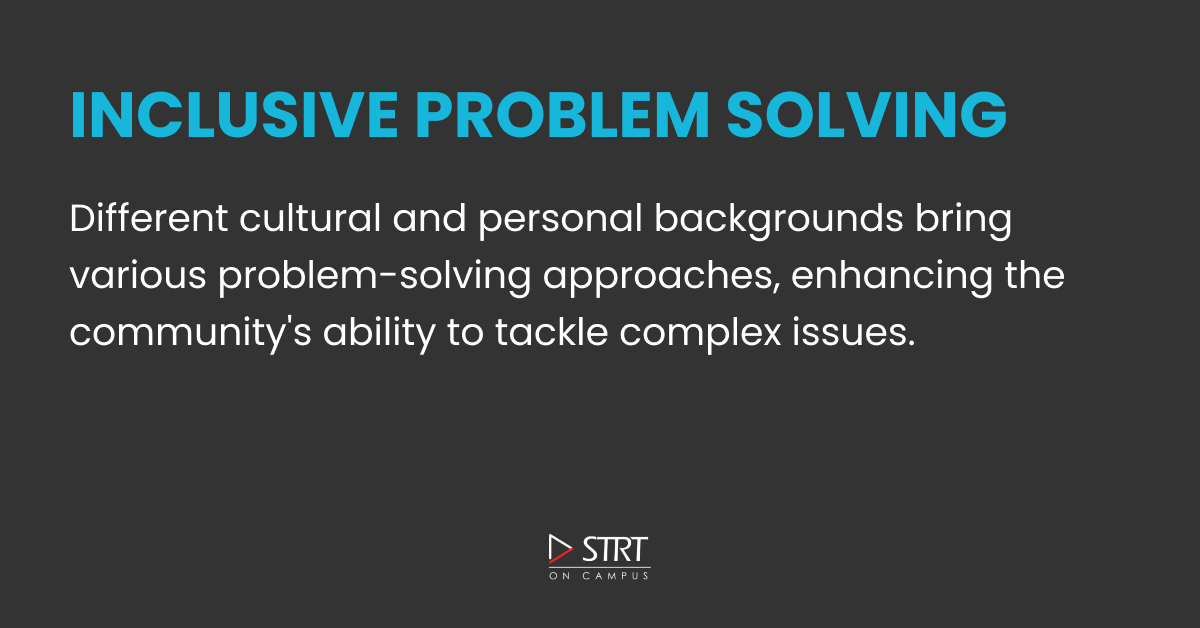 INCLUSIVE PROBLEM SOLVING

Different cultural and personal backgrounds bring various problem-solving approaches, enhancing the community's ability to tackle complex issues.

STRT
ON CAMPUS